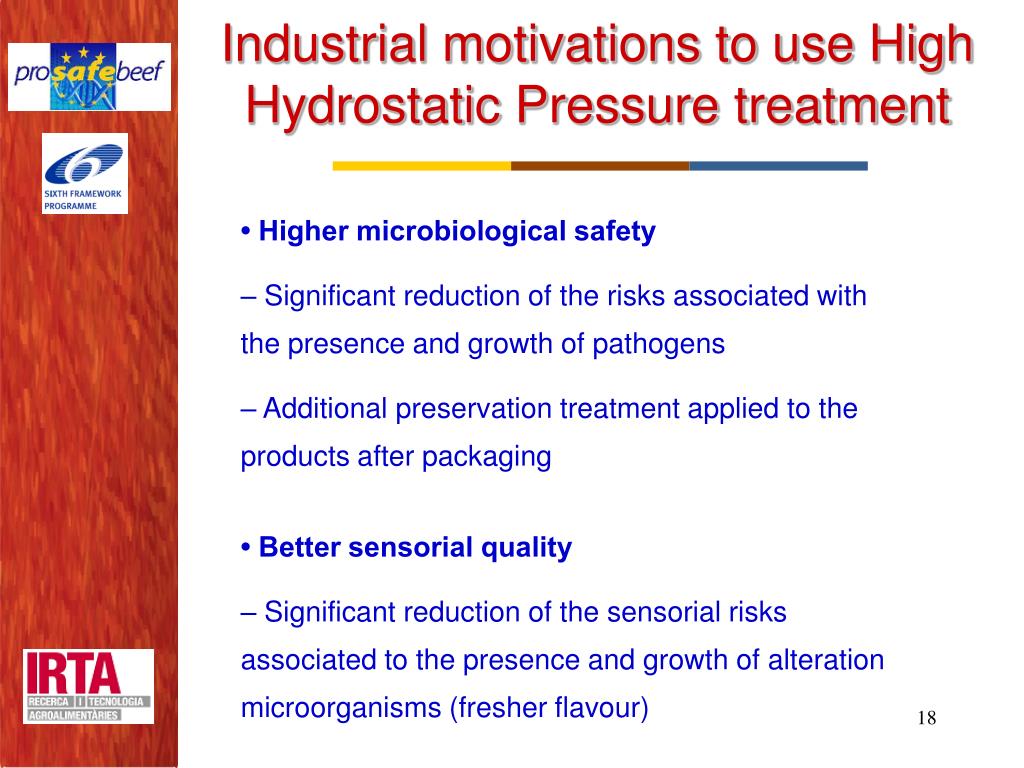 prosafebeef

SIXTH FRAMEWORK PROGRAMME

Industrial motivations to use High Hydrostatic Pressure treatment

• Higher microbiological safety

– Significant reduction of the risks associated with the presence and growth of pathogens

– Additional preservation treatment applied to the products after packaging

• Better sensorial quality

– Significant reduction of the sensorial risks associated to the presence and growth of alteration microorganisms (fresher flavour)

IRTA
RECERCA I TECNOLOGIA AGROALIMENTÀRIES

18